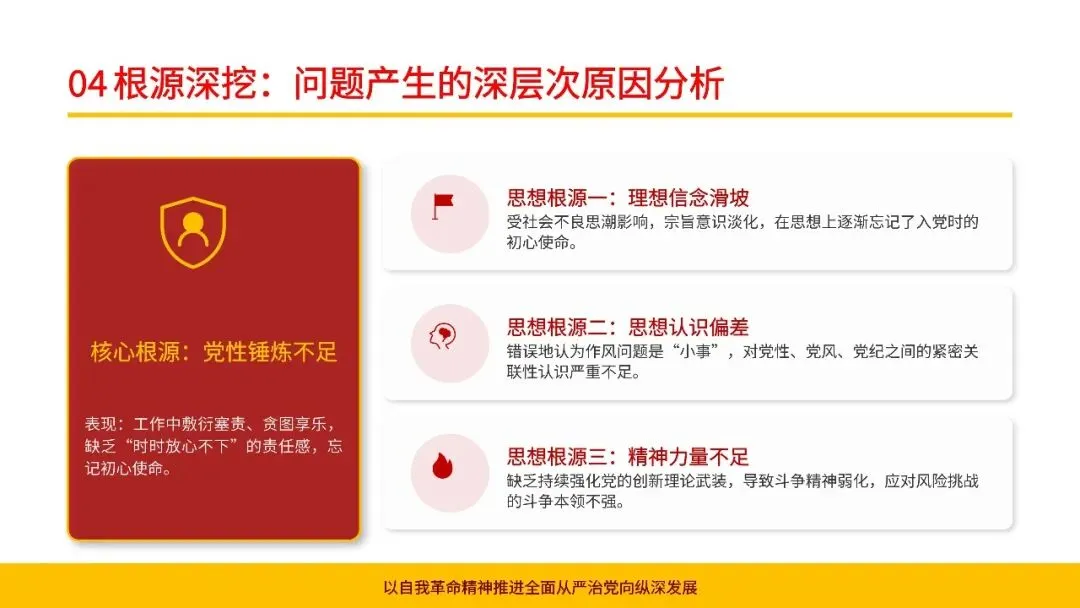 04 根源深挖：问题产生的深层次原因分析

核心根源：党性锤炼不足

表现：工作中敷衍塞责、贪图享乐，缺乏“时时放心不下”的责任感，忘记初心使命。

思想根源一：理想信念滑坡
受社会不良思潮影响，宗旨意识淡化，在思想上逐渐忘记了入党时的初心使命。

思想根源二：思想认识偏差
错误地认为作风问题是“小事”，对党性、党风、党纪之间的紧密关联性认识严重不足。

思想根源三：精神力量不足
缺乏持续强化党的创新理论武装，导致斗争精神弱化，应对风险挑战的斗争本领不强。

以自我革命精神推进全面从严治党向纵深发展